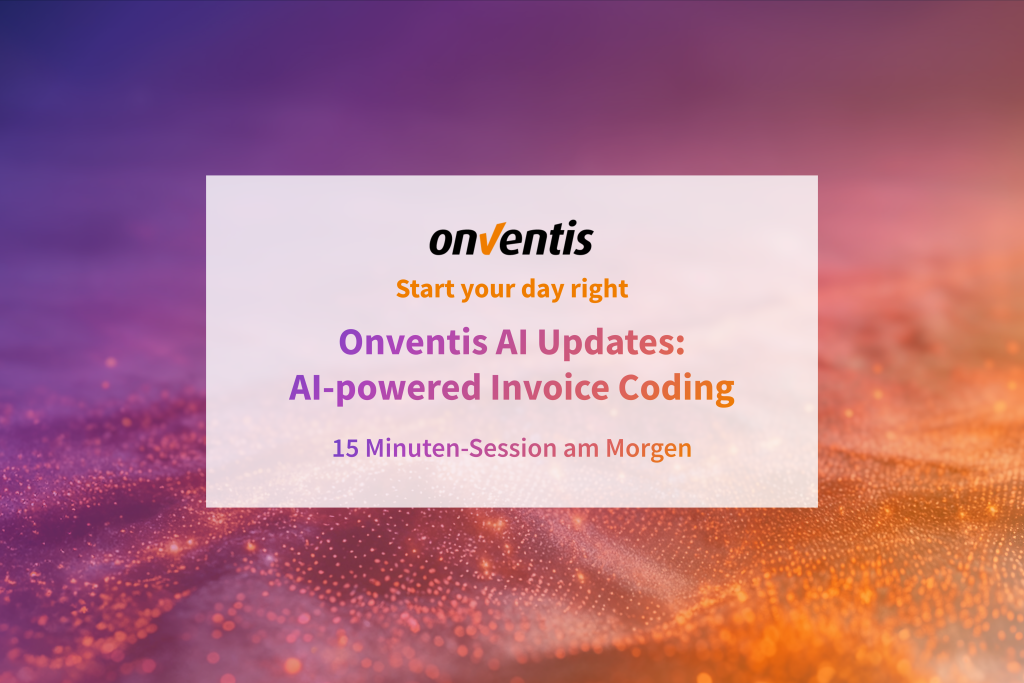 onventis

Start your day right

Onventis AI Updates:
AI-powered Invoice Coding

15 Minuten-Session am Morgen